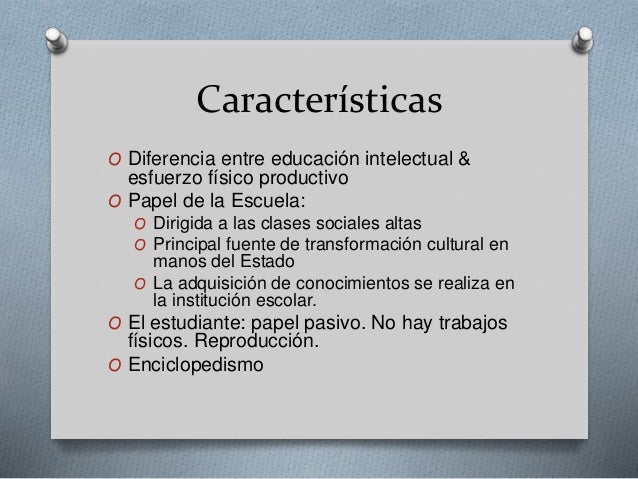 Características

O Diferencia entre educación intelectual & esfuerzo físico productivo
O Papel de la Escuela:
  O Dirigida a las clases sociales altas
  O Principal fuente de transformación cultural en manos del Estado
  O La adquisición de conocimientos se realiza en la institución escolar.
O El estudiante: papel pasivo. No hay trabajos físicos. Reproducción.
O Enciclopedismo